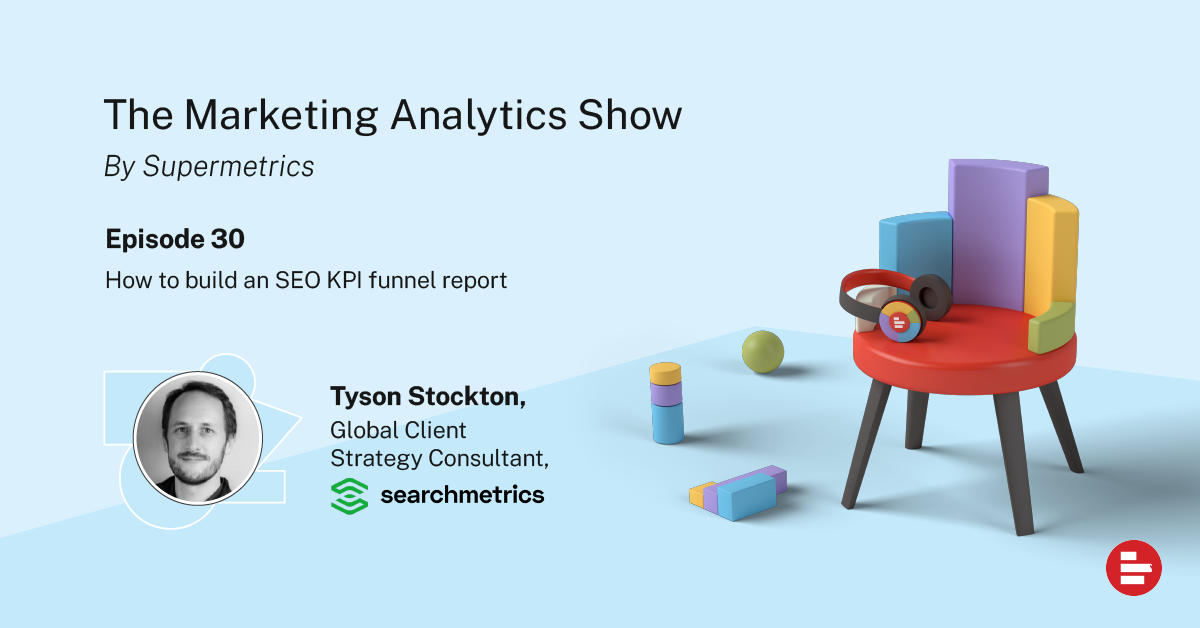 The Marketing Analytics Show
By Supermetrics

Episode 30
How to build an SEO KPI funnel report

Tyson Stockton,
Global Client Strategy Consultant,
searchmetrics